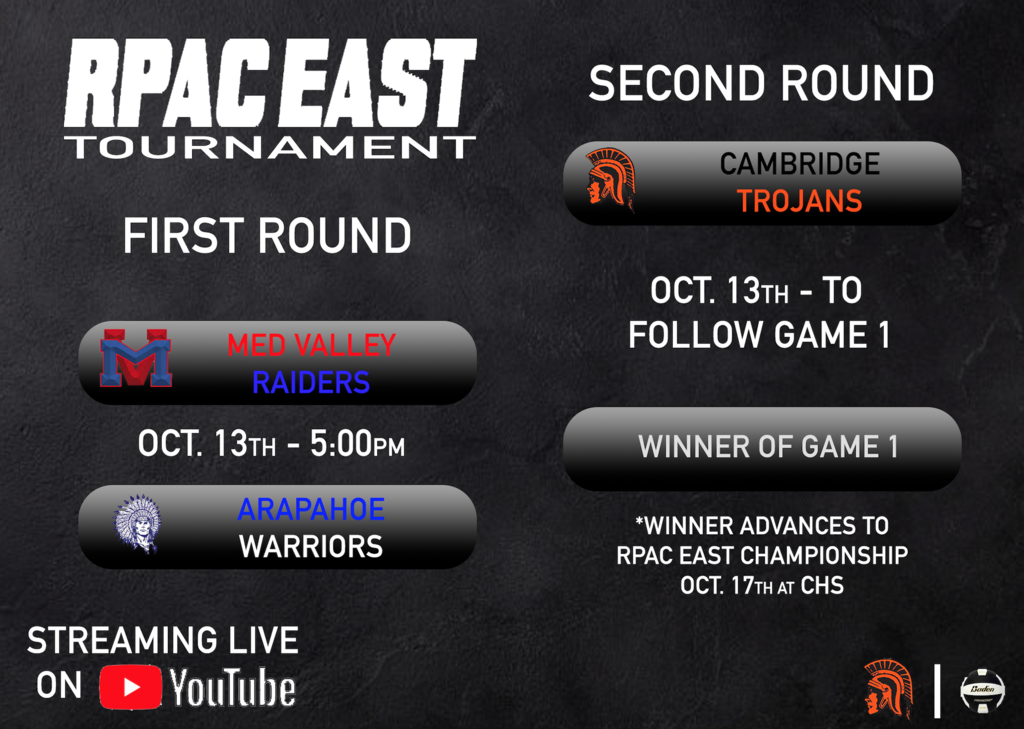 RPAC EAST
TOURNAMENT

FIRST ROUND

M

MED VALLEY
RAIDERS

OCT. 13TH - 5:00PM

ARAPAHOE
WARRIORS

STREAMING LIVE
ON YouTube

SECOND ROUND

CAMBRIDGE
TROJANS

OCT. 13TH - TO
FOLLOW GAME 1

WINNER OF GAME 1

*WINNER ADVANCES TO
RPAC EAST CHAMPIONSHIP
OCT. 17TH AT CHS

Baden